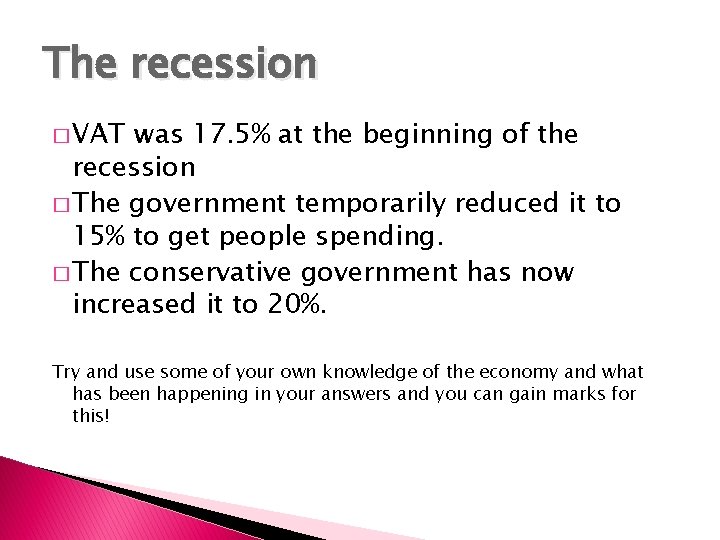 The recession

□ VAT was 17.5% at the beginning of the recession

□ The government temporarily reduced it to 15% to get people spending.

□ The conservative government has now increased it to 20%.

Try and use some of your own knowledge of the economy and what has been happening in your answers and you can gain marks for this!